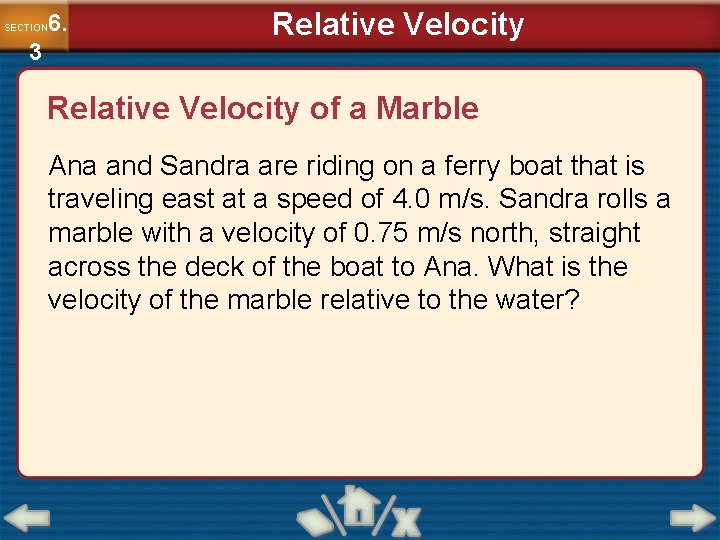 SECTION 6.3

Relative Velocity

Relative Velocity of a Marble

Ana and Sandra are riding on a ferry boat that is traveling east at a speed of 4.0 m/s. Sandra rolls a marble with a velocity of 0.75 m/s north, straight across the deck of the boat to Ana. What is the velocity of the marble relative to the water?